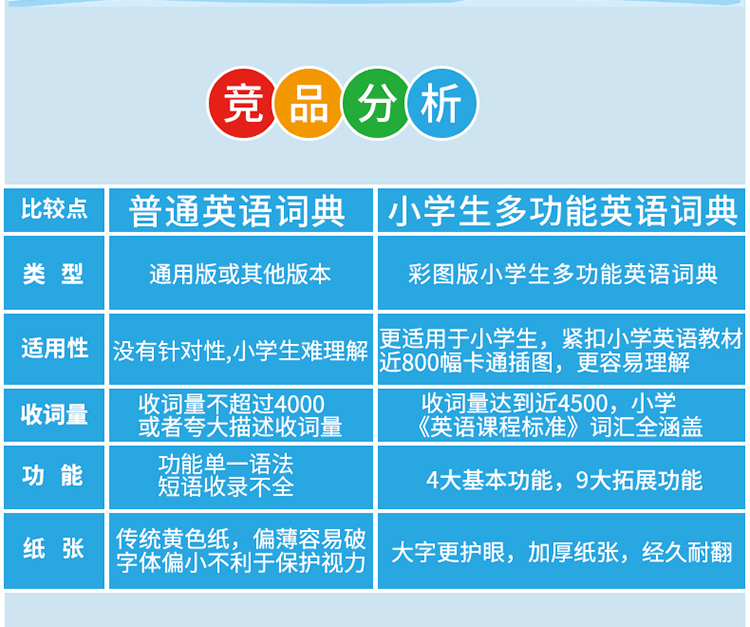 竞品分析

| 比较点 | 普通英语词典 | 小学生多功能英语词典 |
|---|---|---|
| 类 型 | 通用版或其他版本 | 彩图版小学生多功能英语词典 |
| 适用性 | 没有针对性,小学生难理解 | 更适用于小学生，紧扣小学英语教材 近800幅卡通插图，更容易理解 |
| 收词量 | 收词量不超过4000 或者夸大描述收词量 | 收词量达到近4500，小学《英语课程标准》词汇全涵盖 |
| 功 能 | 功能单一语法 短语收录不全 | 4大基本功能，9大拓展功能 |
| 纸 张 | 传统黄色纸，偏薄容易破 字体偏小不利于保护视力 | 大字更护眼，加厚纸张，经久耐翻 |